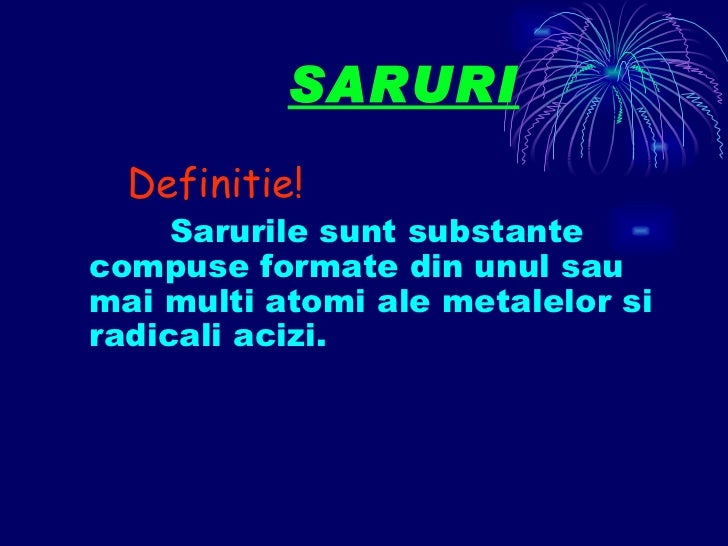 SARURI

Definitie!

Sarurile sunt substante compuse formate din unul sau mai multi atomi ale metalelor si radicali acizi.